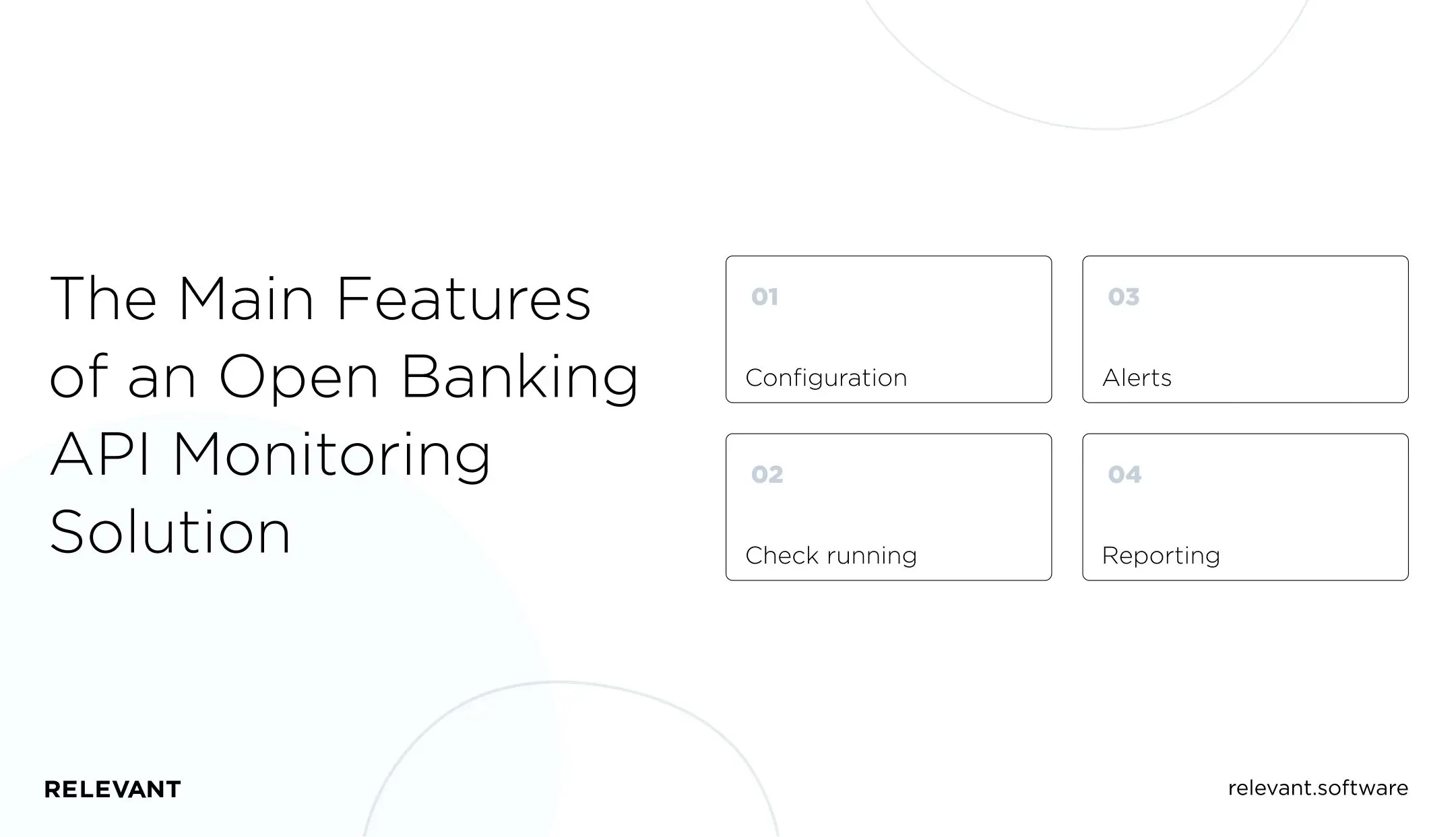 The Main Features of an Open Banking API Monitoring Solution

01
Configuration

02
Check running

03
Alerts

04
Reporting

RELEVANT

relevant.software